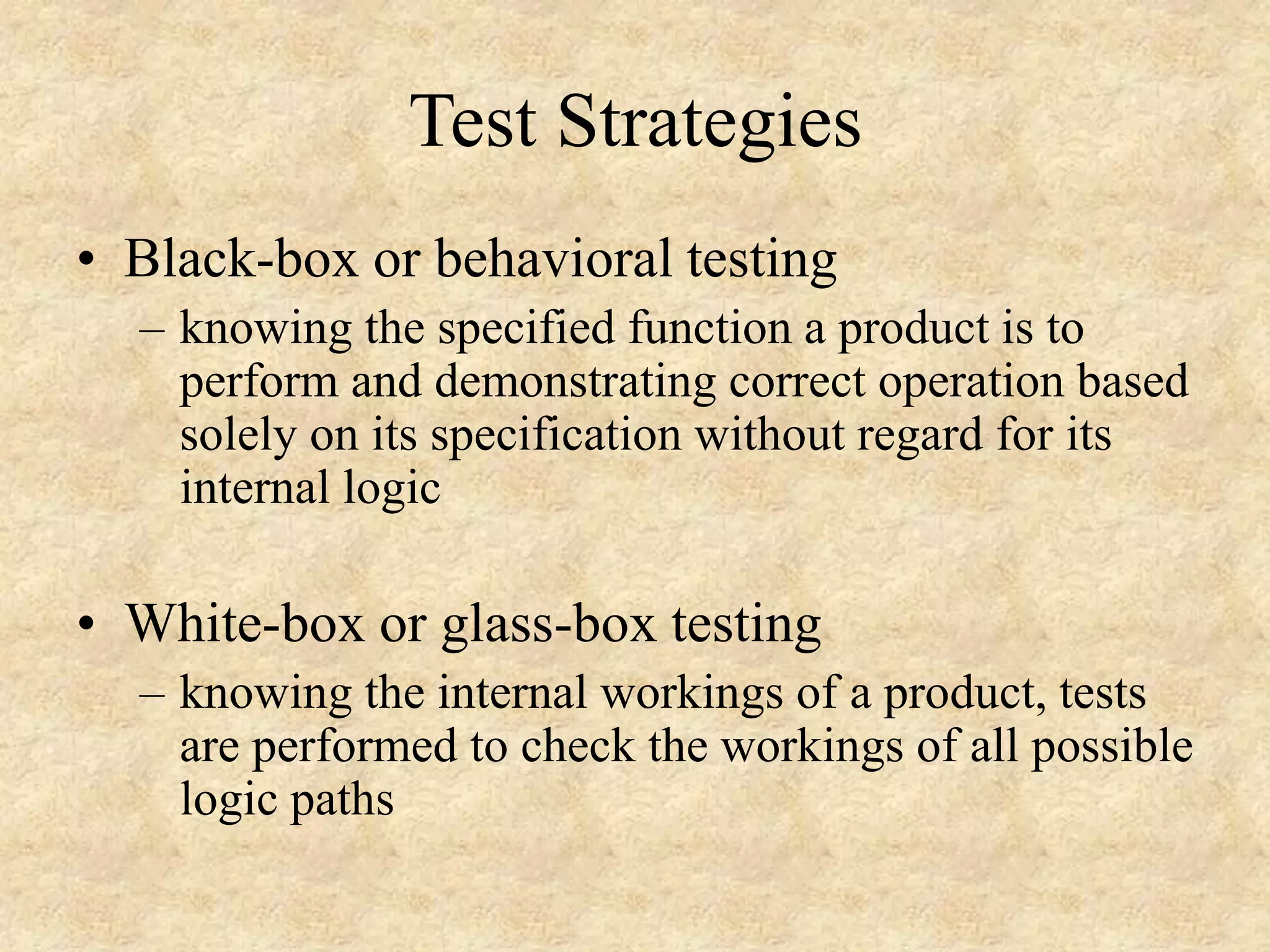 Test Strategies

• Black-box or behavioral testing
– knowing the specified function a product is to perform and demonstrating correct operation based solely on its specification without regard for its internal logic

• White-box or glass-box testing
– knowing the internal workings of a product, tests are performed to check the workings of all possible logic paths